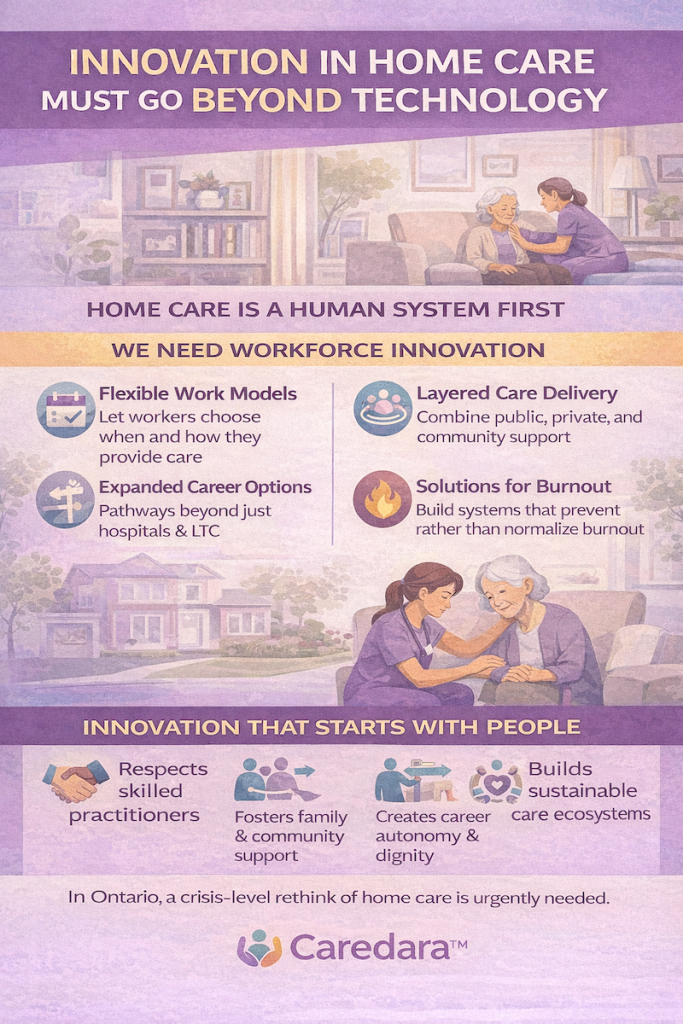 INNOVATION IN HOME CARE MUST GO BEYOND TECHNOLOGY

HOME CARE IS A HUMAN SYSTEM FIRST

WE NEED WORKFORCE INNOVATION

Flexible Work Models
Let workers choose when and how they provide care

Expanded Career Options
Pathways beyond just hospitals & LTC

Layered Care Delivery
Combine public, private, and community support

Solutions for Burnout
Build systems that prevent rather than normalize burnout

INNOVATION THAT STARTS WITH PEOPLE

Respects skilled practitioners

Fosters family & community support

Creates career autonomy & dignity

Builds sustainable care ecosystems

In Ontario, a crisis-level rethink of home care is urgently needed.

Caredara™